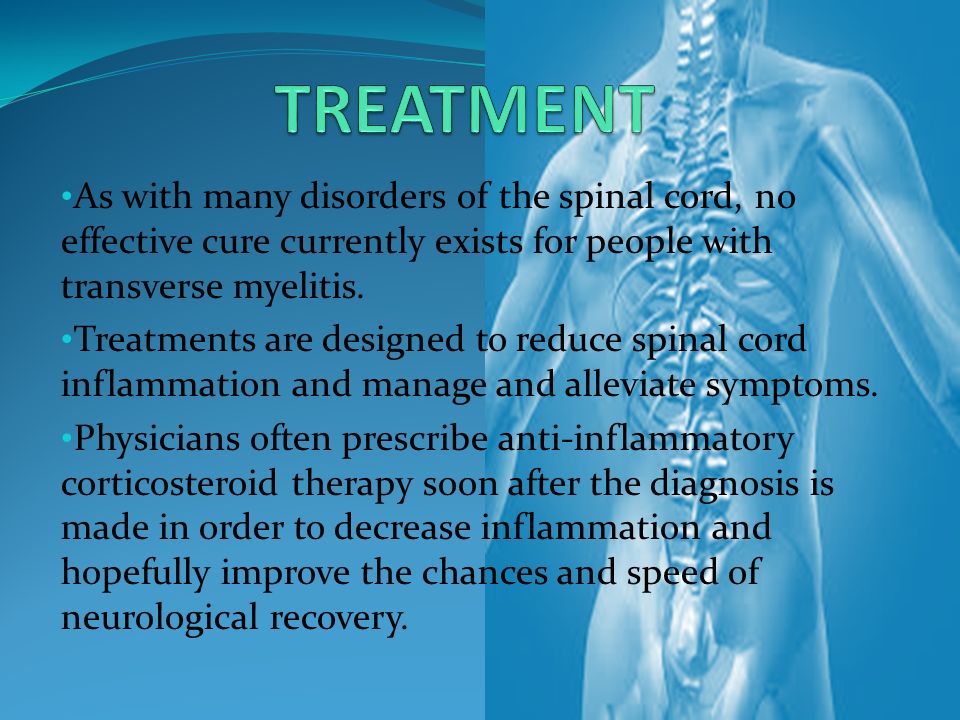 TREATMENT

•As with many disorders of the spinal cord, no effective cure currently exists for people with transverse myelitis.

•Treatments are designed to reduce spinal cord inflammation and manage and alleviate symptoms.

•Physicians often prescribe anti-inflammatory corticosteroid therapy soon after the diagnosis is made in order to decrease inflammation and hopefully improve the chances and speed of neurological recovery.